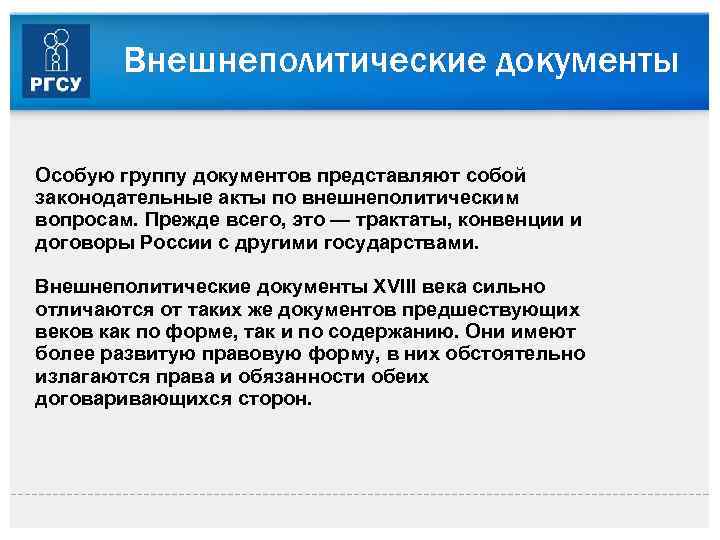 РГСУ

Внешнеполитические документы

Особую группу документов представляют собой законодательные акты по внешнеполитическим вопросам. Прежде всего, это — трактаты, конвенции и договоры России с другими государствами.

Внешнеполитические документы XVIII века сильно отличаются от таких же документов предшествующих веков как по форме, так и по содержанию. Они имеют более развитую правовую форму, в них обстоятельно излагаются права и обязанности обеих договаривающихся сторон.